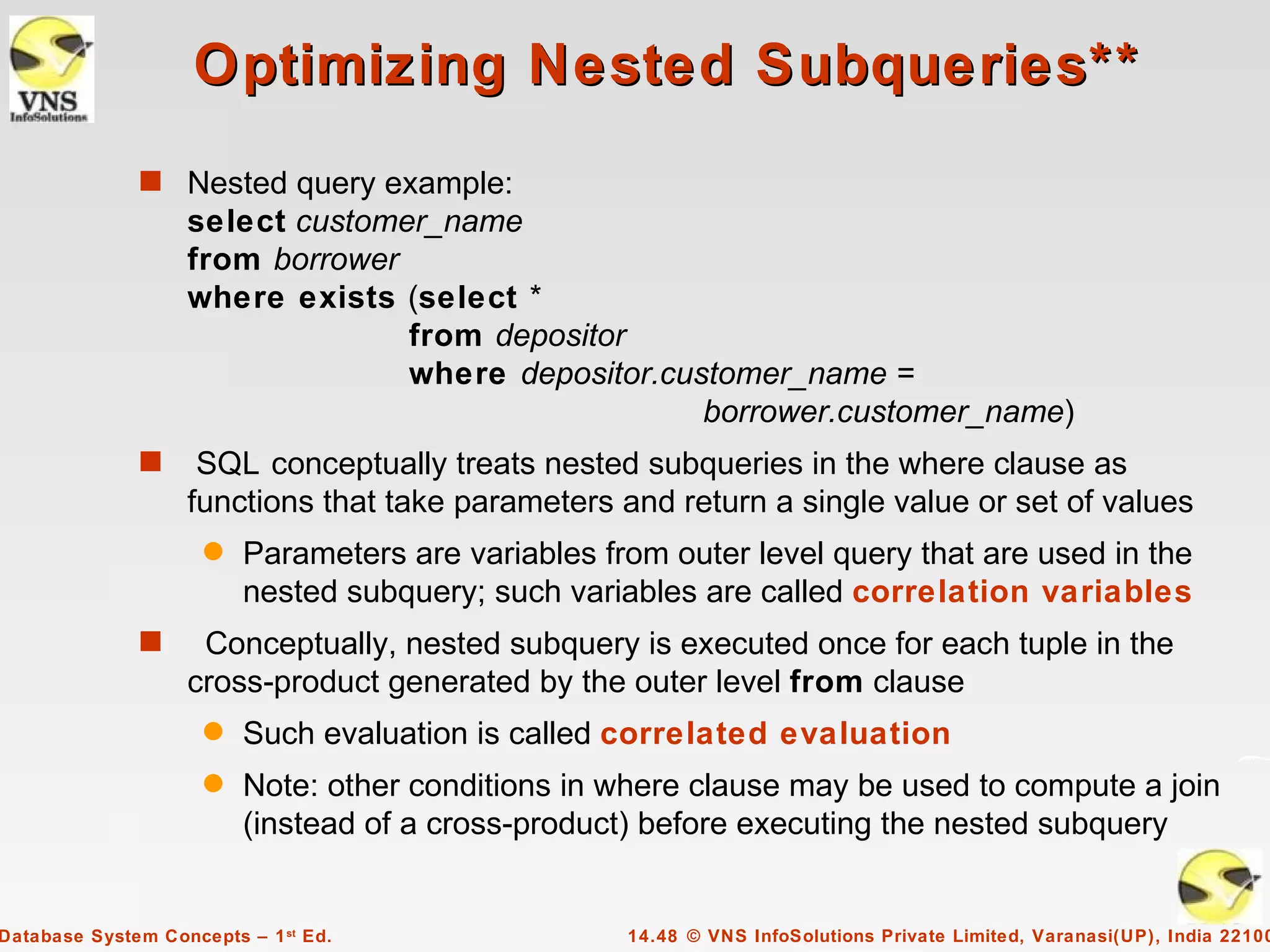 VNS
InfoSolutions

Optimizing Nested Subqueries**

Nested query example:
select customer_name
from borrower
where exists (select *
from depositor
where depositor.customer_name =
borrower.customer_name)

SQL conceptually treats nested subqueries in the where clause as functions that take parameters and return a single value or set of values

Parameters are variables from outer level query that are used in the nested subquery; such variables are called correlation variables

Conceptually, nested subquery is executed once for each tuple in the cross-product generated by the outer level from clause

Such evaluation is called correlated evaluation

Note: other conditions in where clause may be used to compute a join (instead of a cross-product) before executing the nested subquery

Database System Concepts – 1st Ed.

14.48 © VNS InfoSolutions Private Limited, Varanasi(UP), India 22100